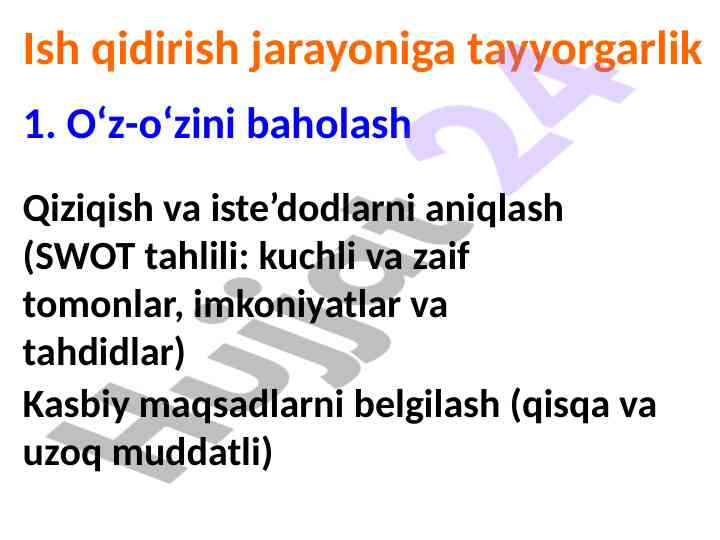 Ish qidirish jarayoniga tayyorgarlik

1. O‘z-o‘zini baholash

Qiziqish va iste’dodlarni aniqlash (SWOT tahlili: kuchli va zaif tomonlar, imkoniyatlar va tahdidlar)
Kasbiy maqsadlarni belgilash (qisqa va uzoq muddatli)

Hujjat 24